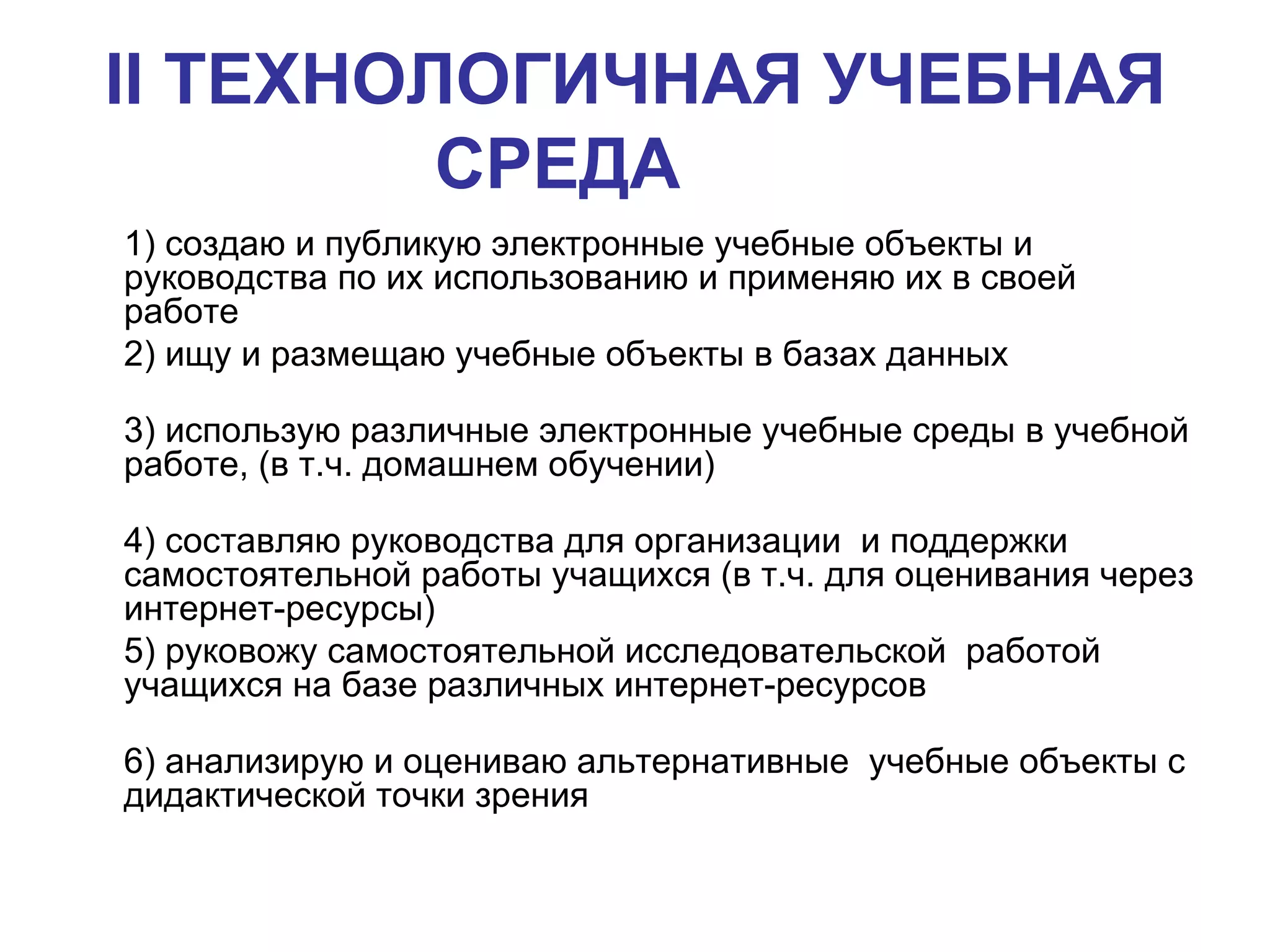 II ТЕХНОЛОГИЧНАЯ УЧЕБНАЯ СРЕДА

1) создаю и публикую электронные учебные объекты и руководства по их использованию и применяю их в своей работе

2) ищу и размещаю учебные объекты в базах данных

3) использую различные электронные учебные среды в учебной работе, (в т.ч. домашнем обучении)

4) составляю руководства для организации и поддержки самостоятельной работы учащихся (в т.ч. для оценивания через интернет-ресурсы)

5) руковожу самостоятельной исследовательской работой учащихся на базе различных интернет-ресурсов

6) анализирую и оцениваю альтернативные учебные объекты с дидактической точки зрения